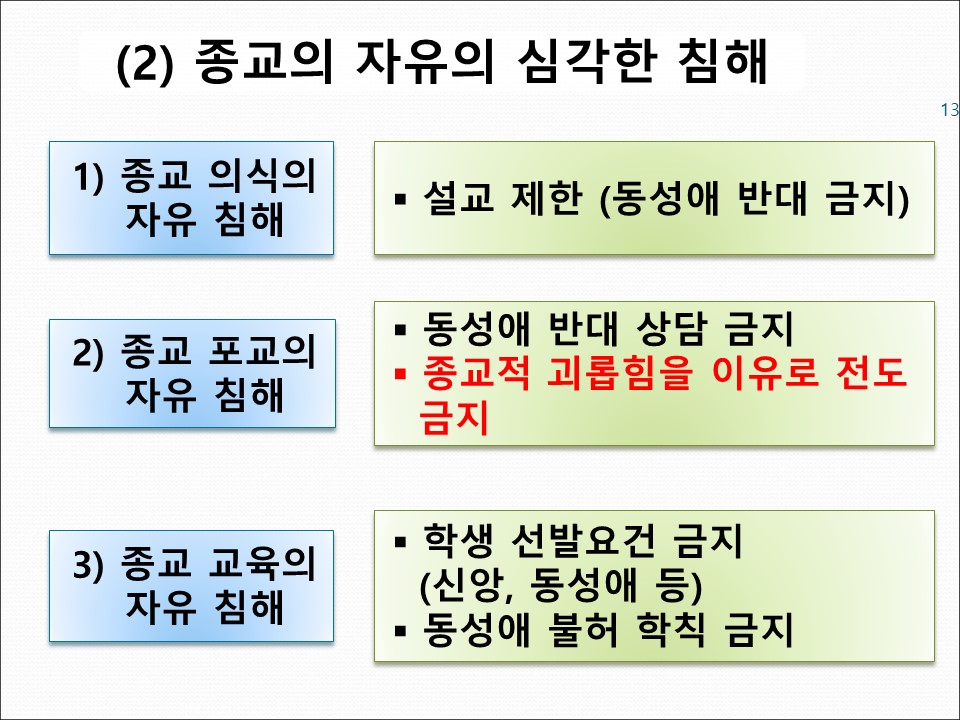 (2) 종교의 자유의 심각한 침해

13

1) 종교 의식의 자유 침해

▪ 설교 제한 (동성애 반대 금지)

2) 종교 포교의 자유 침해

▪ 동성애 반대 상담 금지
▪ 종교적 괴롭힘을 이유로 전도 금지

3) 종교 교육의 자유 침해

▪ 학생 선발요건 금지 (신앙, 동성애 등)
▪ 동성애 불허 학칙 금지